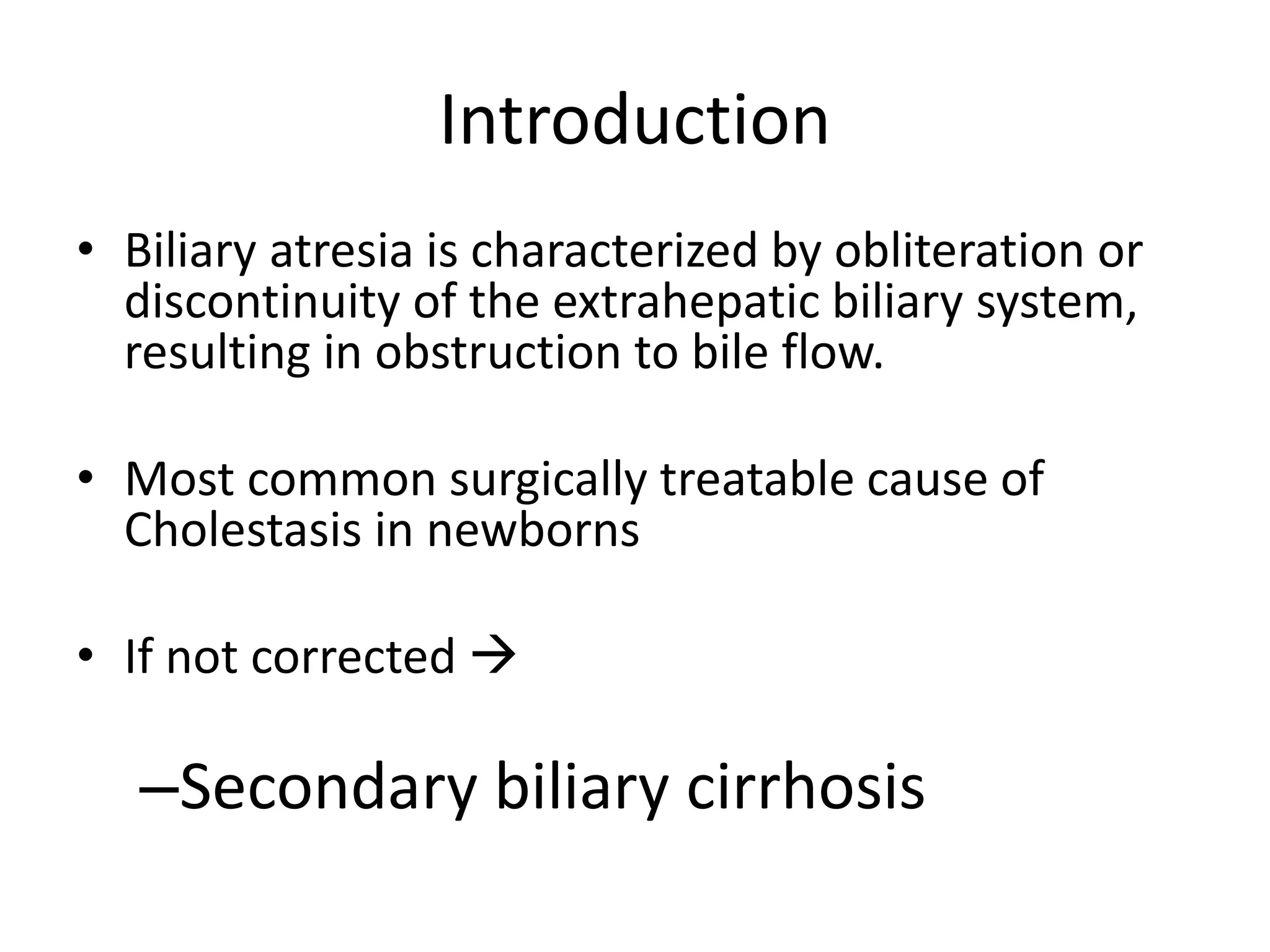 Introduction

• Biliary atresia is characterized by obliteration or discontinuity of the extrahepatic biliary system, resulting in obstruction to bile flow.

• Most common surgically treatable cause of Cholestasis in newborns

• If not corrected →

–Secondary biliary cirrhosis